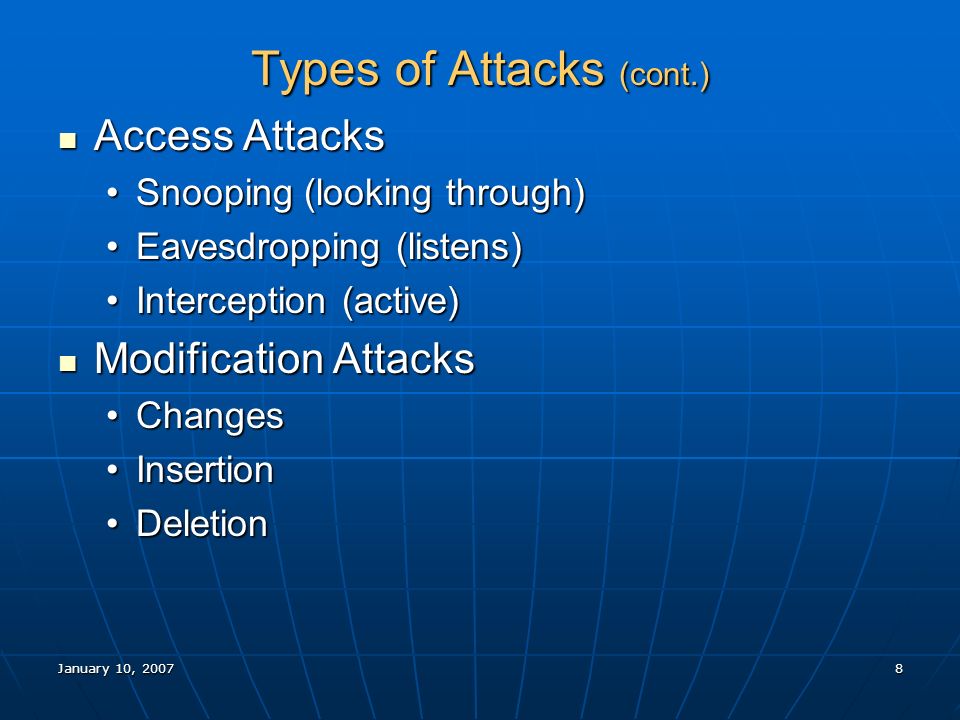 Types of Attacks (cont.)

- Access Attacks
  - Snooping (looking through)
  - Eavesdropping (listens)
  - Interception (active)
- Modification Attacks
  - Changes
  - Insertion
  - Deletion

January 10, 2007

8